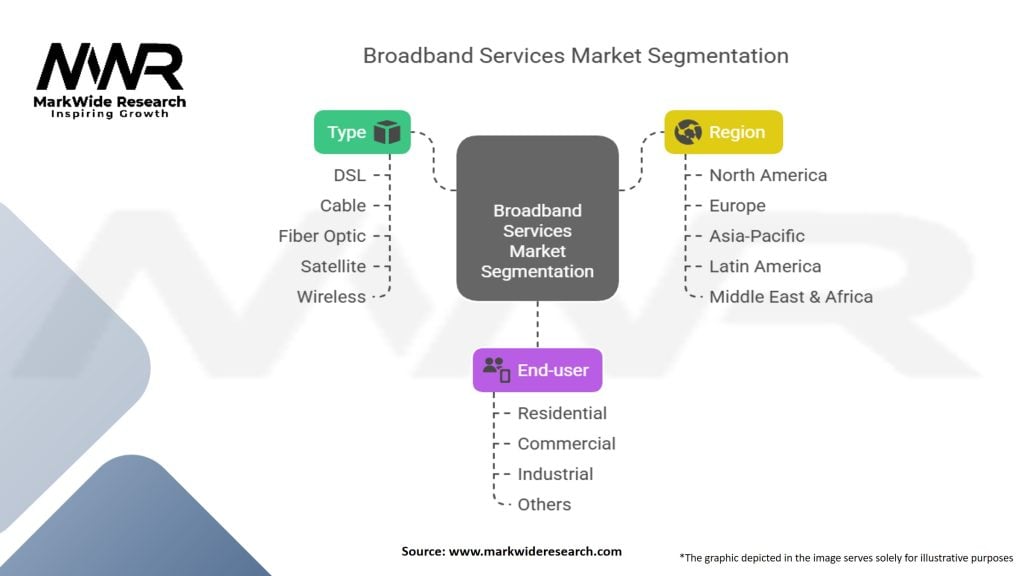 MWR
MarkWide Research
Inspiring Growth

Broadband Services Market Segmentation

Type
DSL
Cable
Fiber Optic
Satellite
Wireless

Broadband Services Market Segmentation

Region
North America
Europe
Asia-Pacific
Latin America
Middle East & Africa

End-user
Residential
Commercial
Industrial
Others

Source: www.markwideresearch.com

*The graphic depicted in the image serves solely for illustrative purposes